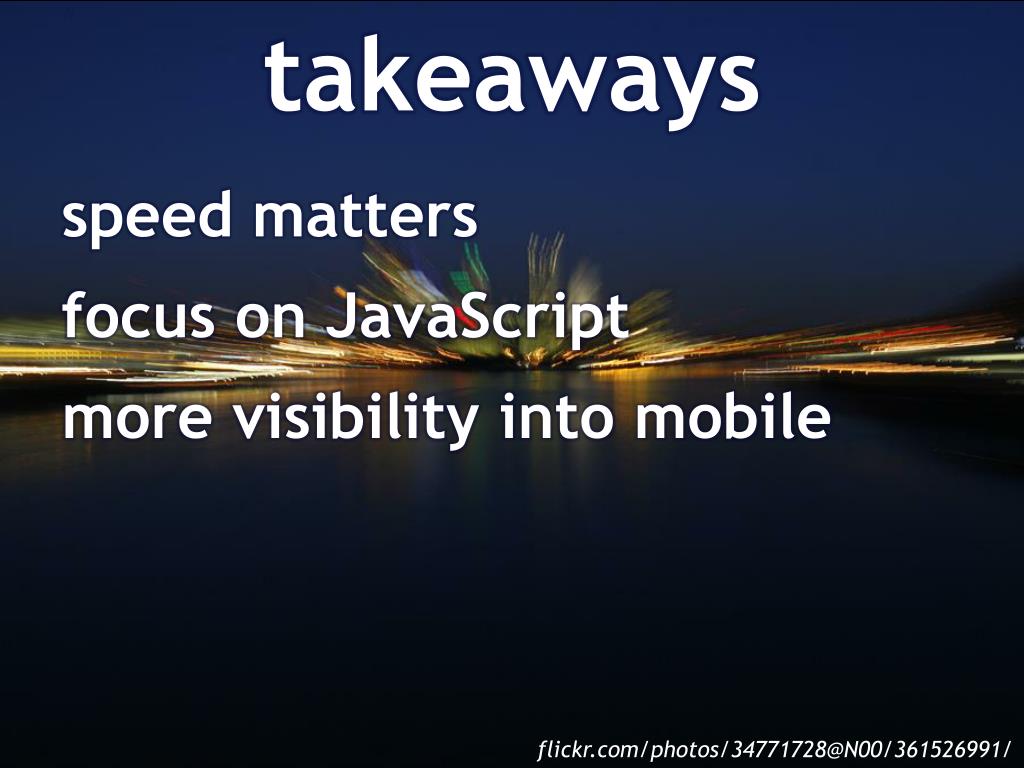 takeaways

speed matters

focus on JavaScript

more visibility into mobile

flickr.com/photos/34771728@N00/361526991/